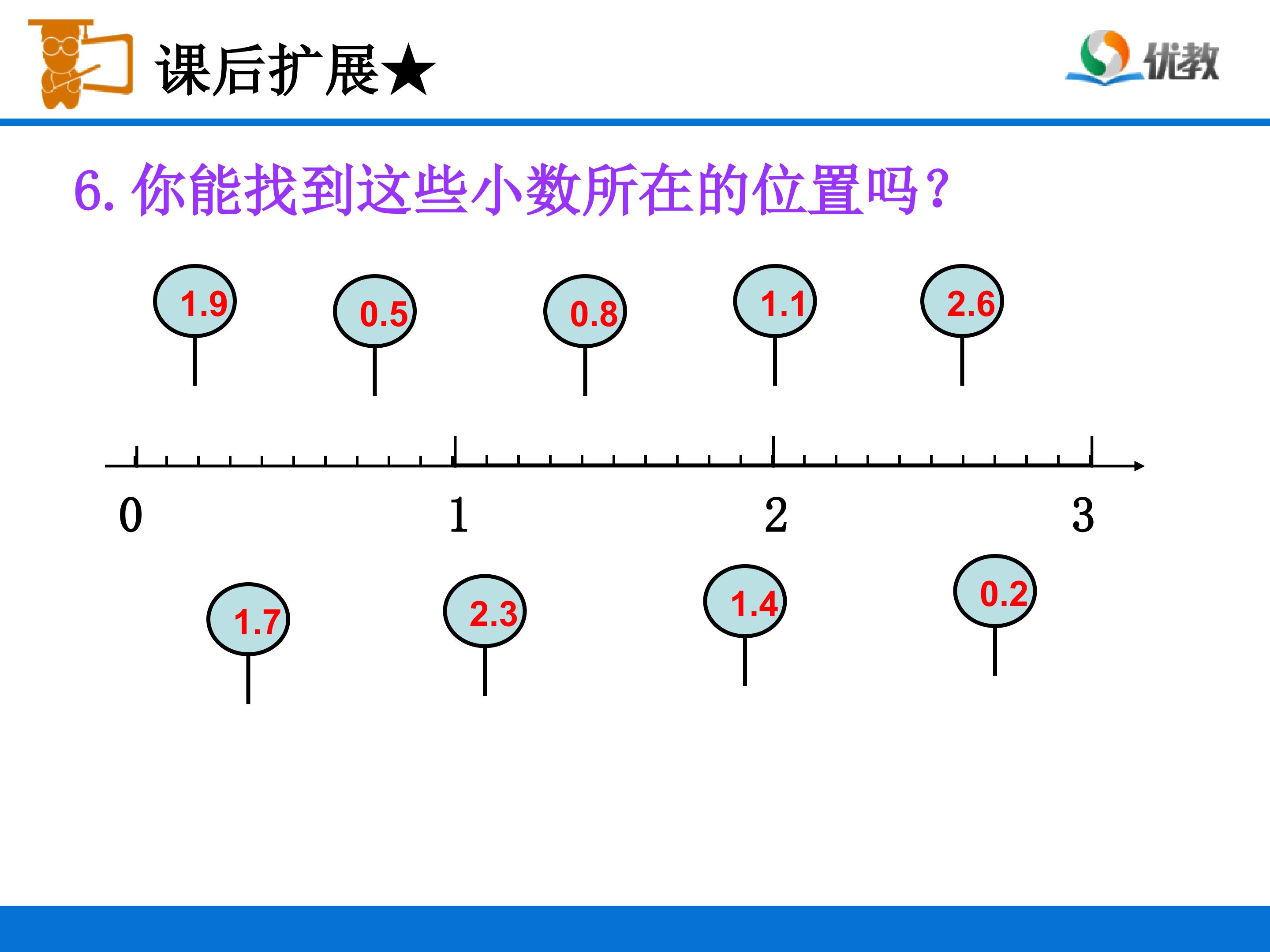 课后扩展★

优教

6.你能找到这些小数所在的位置吗?

1.9 0.5 0.8 1.1 2.6

0 1 2 3

1.7 2.3 1.4 0.2